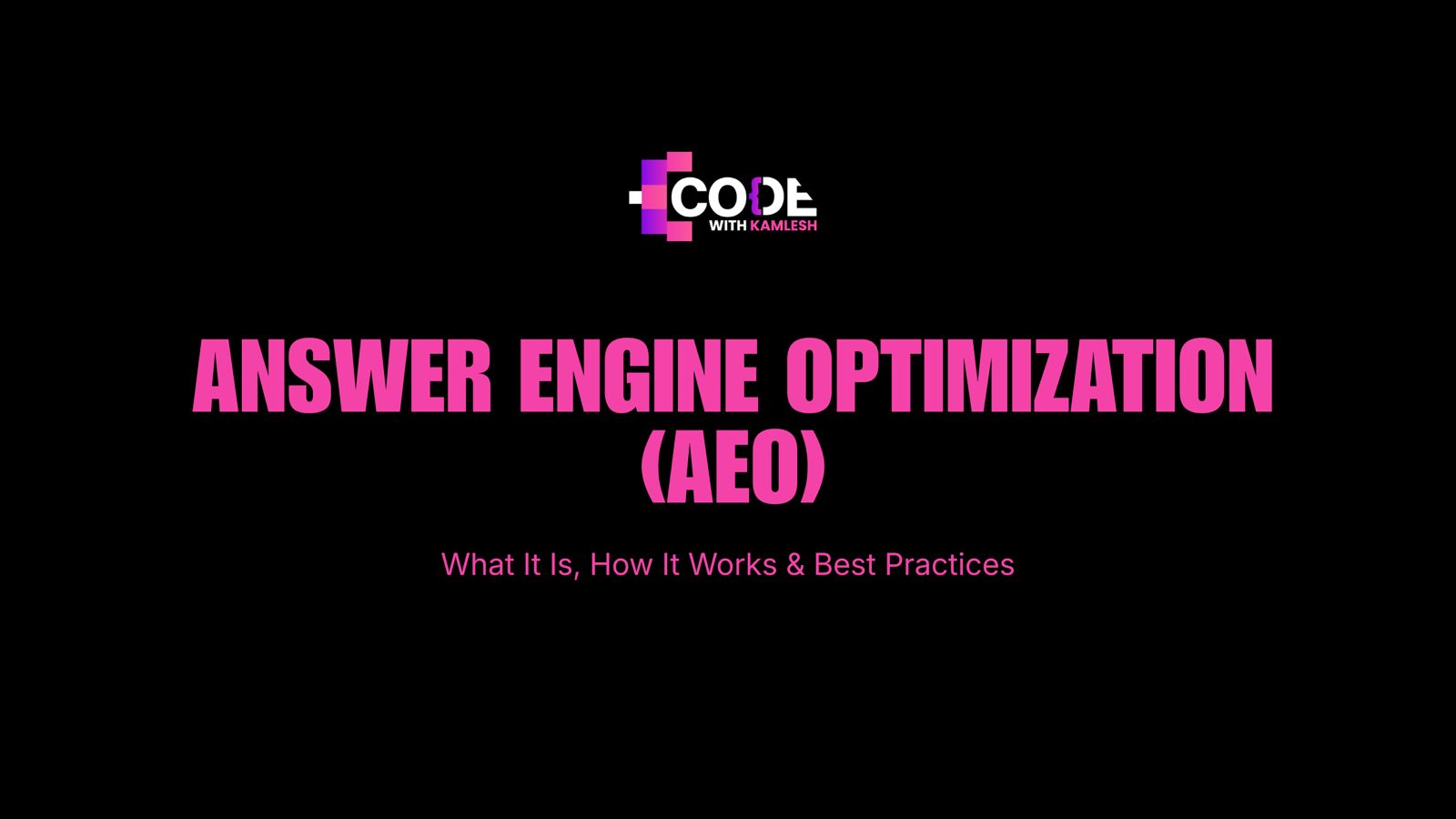 CODE
WITH KAMLESH

ANSWER ENGINE OPTIMIZATION (AEO)

What It Is, How It Works & Best Practices